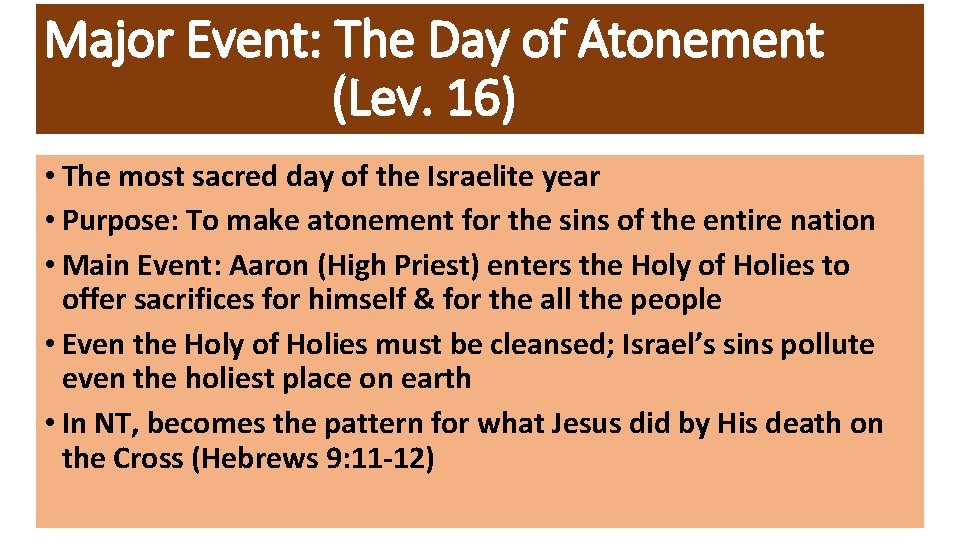 Major Event: The Day of Atonement (Lev. 16)

• The most sacred day of the Israelite year
• Purpose: To make atonement for the sins of the entire nation
• Main Event: Aaron (High Priest) enters the Holy of Holies to offer sacrifices for himself & for the all the people
• Even the Holy of Holies must be cleansed; Israel's sins pollute even the holiest place on earth
• In NT, becomes the pattern for what Jesus did by His death on the Cross (Hebrews 9:11-12)